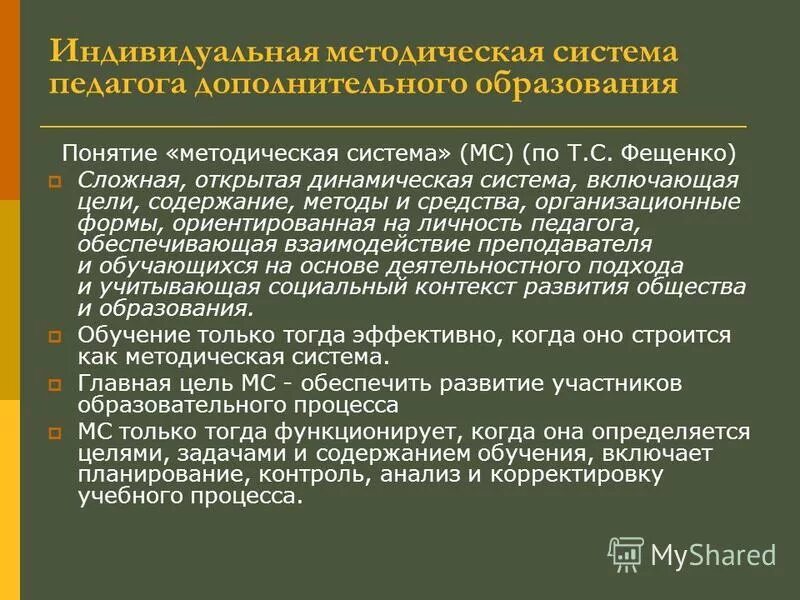 Индивидуальная методическая система педагога дополнительного образования

Понятие «методическая система» (МС) (по Т.С. Фещенко)

Сложная, открытая динамическая система, включающая цели, содержание, методы и средства, организационные формы, ориентированная на личность педагога, обеспечивающая взаимодействие преподавателя и обучающихся на основе деятельностного подхода и учитывающая социальный контекст развития общества и образования.

Обучение только тогда эффективно, когда оно строится как методическая система.

Главная цель МС - обеспечить развитие участников образовательного процесса

МС только тогда функционирует, когда она определяется целями, задачами и содержанием обучения, включает планирование, контроль, анализ и корректировку учебного процесса.

MyShared